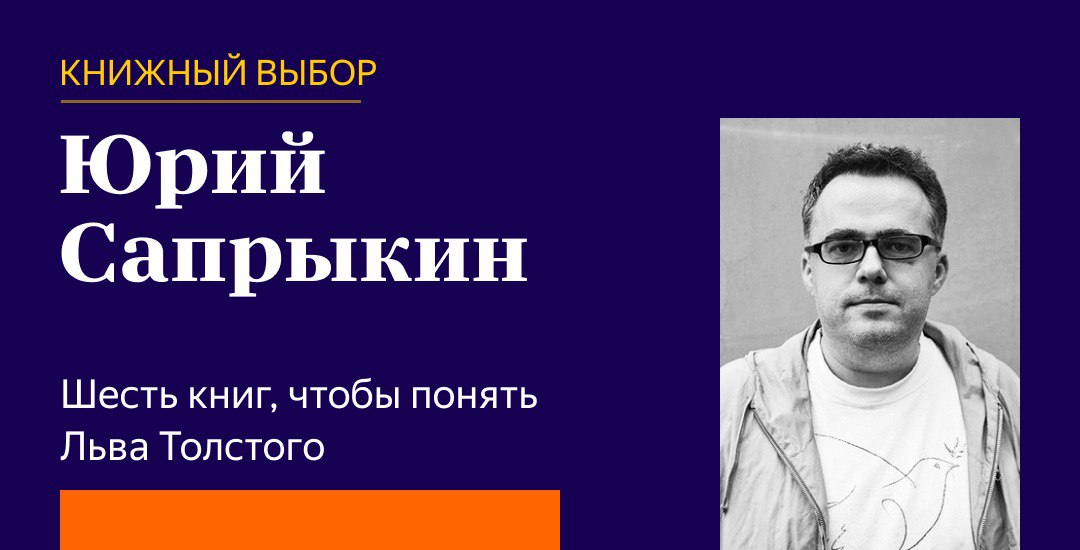 КНИЖНЫЙ ВЫБОР

Юрий Сапрыкин

Шесть книг, чтобы понять Льва Толстого